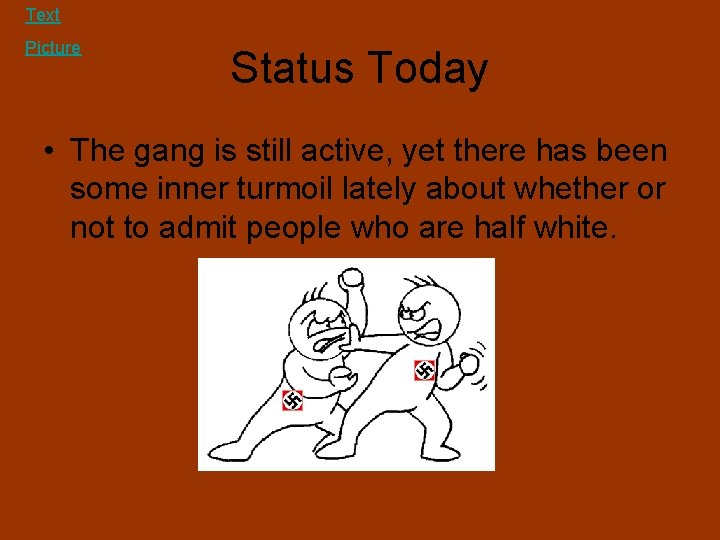 Text

Picture

Status Today

• The gang is still active, yet there has been some inner turmoil lately about whether or not to admit people who are half white.